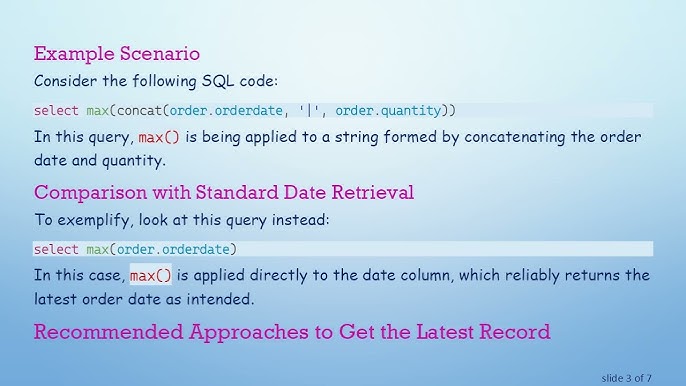 Example Scenario

Consider the following SQL code:

select max(concat(order.orderdate, '|', order.quantity))

In this query, max() is being applied to a string formed by concatenating the order date and quantity.

Comparison with Standard Date Retrieval

To exemplify, look at this query instead:

select max(order.orderdate)

In this case, max() is applied directly to the date column, which reliably returns the latest order date as intended.

Recommended Approaches to Get the Latest Record

slide 3 of 7